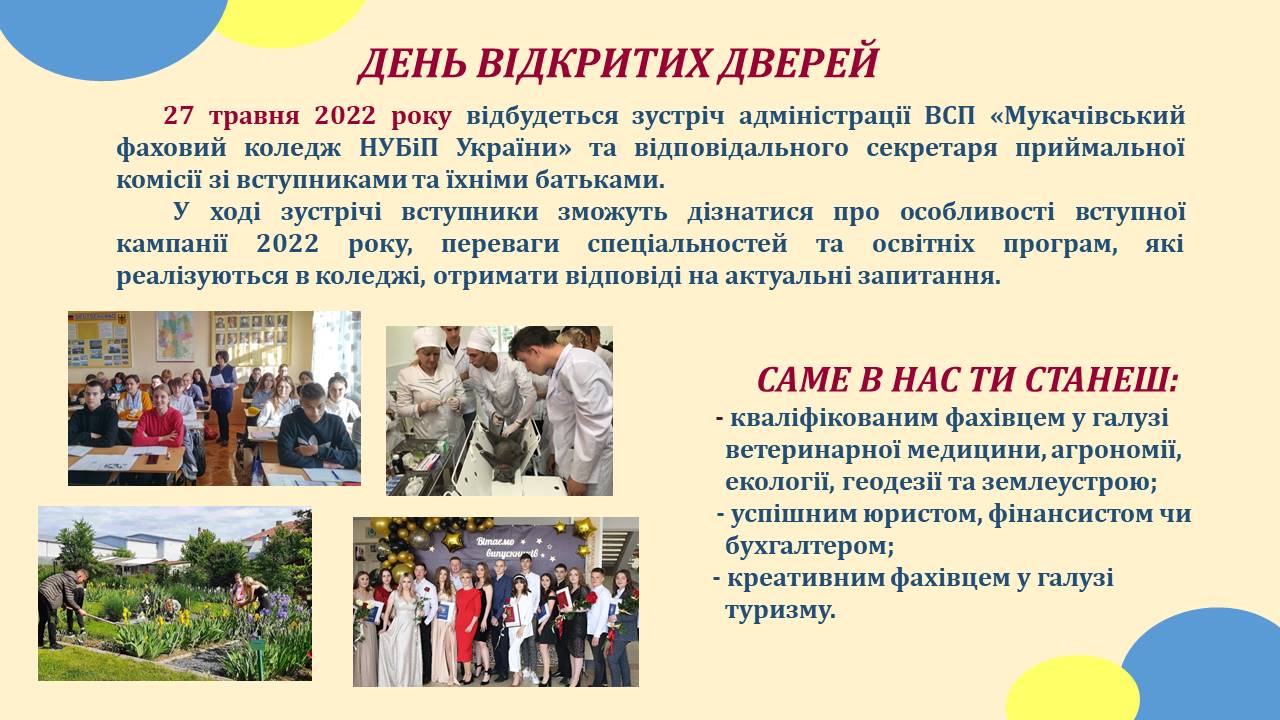 ДЕНЬ ВІДКРИТИХ ДВЕРЕЙ

27 травня 2022 року відбудеться зустріч адміністрації ВСП «Мукачівський фаховий коледж НУБіП України» та відповідального секретаря приймальної комісії зі вступниками та їхніми батьками.

У ході зустрічі вступники зможуть дізнатися про особливості вступної кампанії 2022 року, переваги спеціальностей та освітніх програм, які реалізуються в коледжі, отримати відповіді на актуальні запитання.

Вітаємо випускників

САМЕ В НАС ТИ СТАНЕШ:
- кваліфікованим фахівцем у галузі ветеринарної медицини, агрономії, екології, геодезії та землеустрою;
- успішним юристом, фінансистом чи бухгалтером;
- креативним фахівцем у галузі туризму.